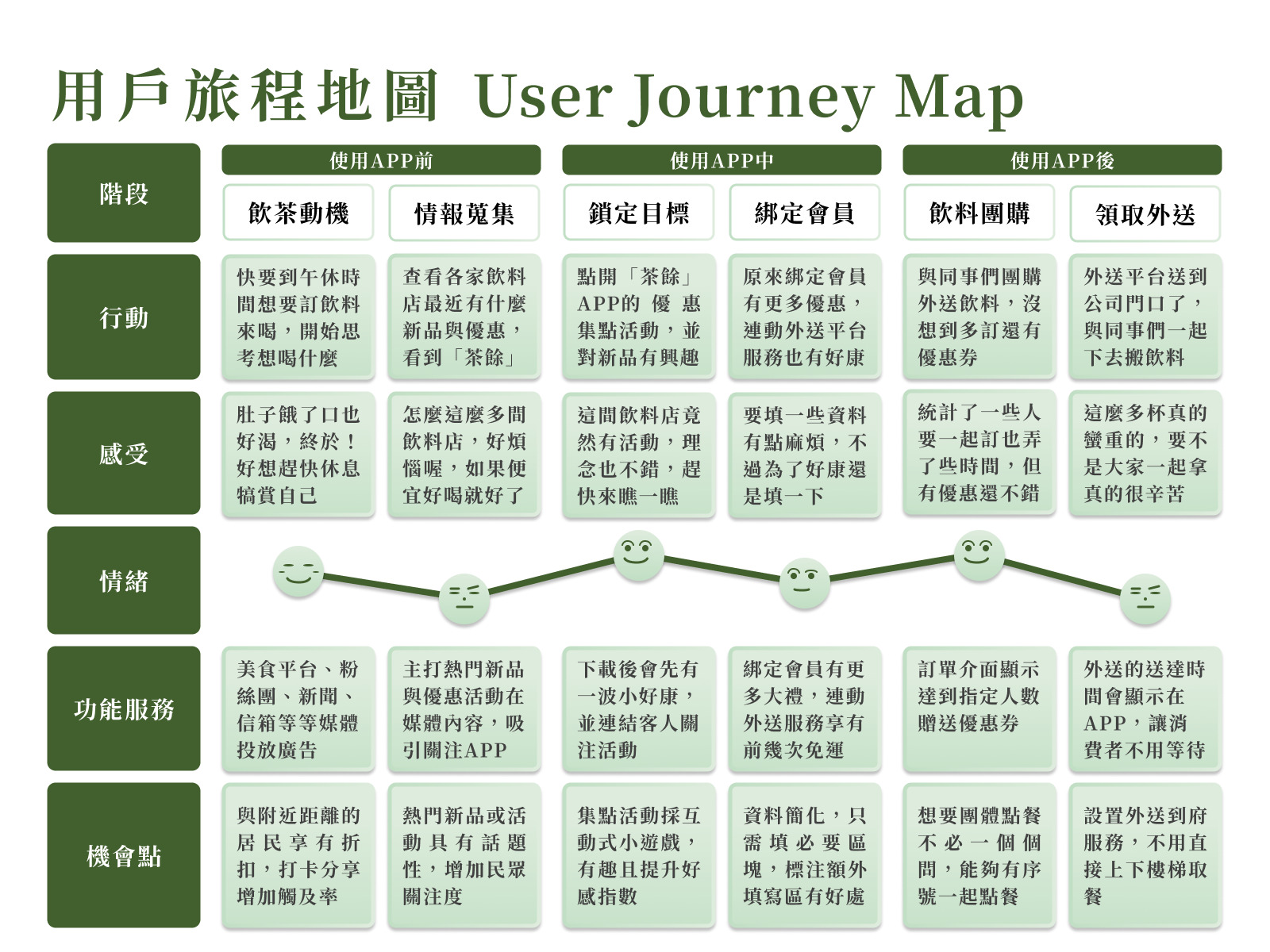 用戶旅程地圖 User Journey Map

| | 使用APP前 | | 使用APP中 | | 使用APP後 | |
|---|---|---|---|---|---|---|
| 階段 | 飲茶動機 | 情報蒐集 | 鎖定目標 | 綁定會員 | 飲料團購 | 領取外送 |
| 行動 | 快要到午休時間想要訂飲料來喝，開始思考想喝什麼 | 查看各家飲料店最近有什麼新品與優惠，看到「茶餘」 | 點開「茶餘」APP的優惠集點活動，並對新品有興趣 | 原來綁定會員有更多優惠，連動外送平台服務也有好康 | 與同事們團購外送飲料，沒想到多訂還有優惠券 | 外送平台送到公司門口了，與同事們一起下去搬飲料 |
| 感受 | 肚子餓了口也好渴，終於！好想趕快休息犒賞自己 | 怎麼這麼多間飲料店，好煩惱喔，如果便宜好喝就好了 | 這間飲料店竟然有活動，理念也不錯，趕快來瞧一瞧 | 要填一些資料有點麻煩，不過為了好康還是填一下 | 統計了一些人要一起訂也弄了些時間，但有優惠還不錯 | 這麼多杯真的蠻重的，要不是大家一起拿真的很辛苦 |
| 情緒 | | | | | | |
| 功能服務 | 美食平台、粉絲團、新聞、信箱等等媒體投放廣告 | 主打熱門新品與優惠活動在媒體內容，吸引關注APP | 下載後會先有一波小好康，並連結客人關注活動 | 綁定會員有更多大禮，連動外送服務享有前幾次免運 | 訂單介面顯示達到指定人數贈送優惠券 | 外送的送達時間會顯示在APP，讓消費者不用等待 |
| 機會點 | 與附近距離的居民享有折扣，打卡分享增加觸及率 | 熱門新品或活動具有話題性，增加民眾關注度 | 集點活動採互動式小遊戲，有趣且提升好感指數 | 資料簡化，只需填必要區塊，標注額外填寫區有好處 | 想要團體點餐不必一個個問，能夠有序號一起點餐 | 設置外送到府服務，不用直接上下樓梯取餐 |